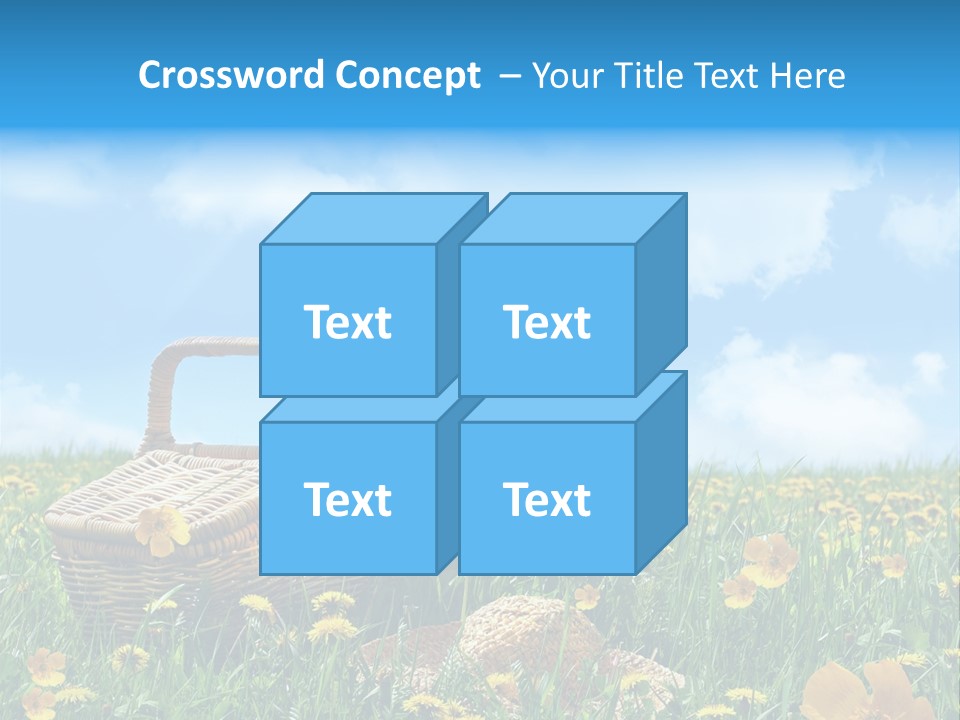 Crossword Concept – Your Title Text Here

Text

Text

Text

Text